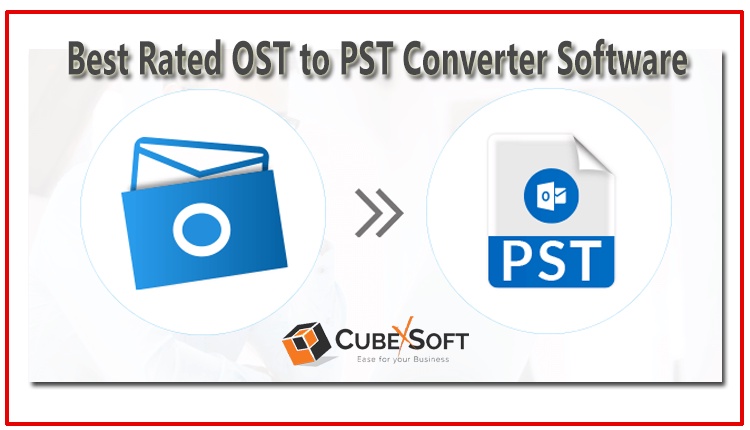 Best Rated OST to PST Converter Software

PST

CUBEXSOFT
Ease for your Business